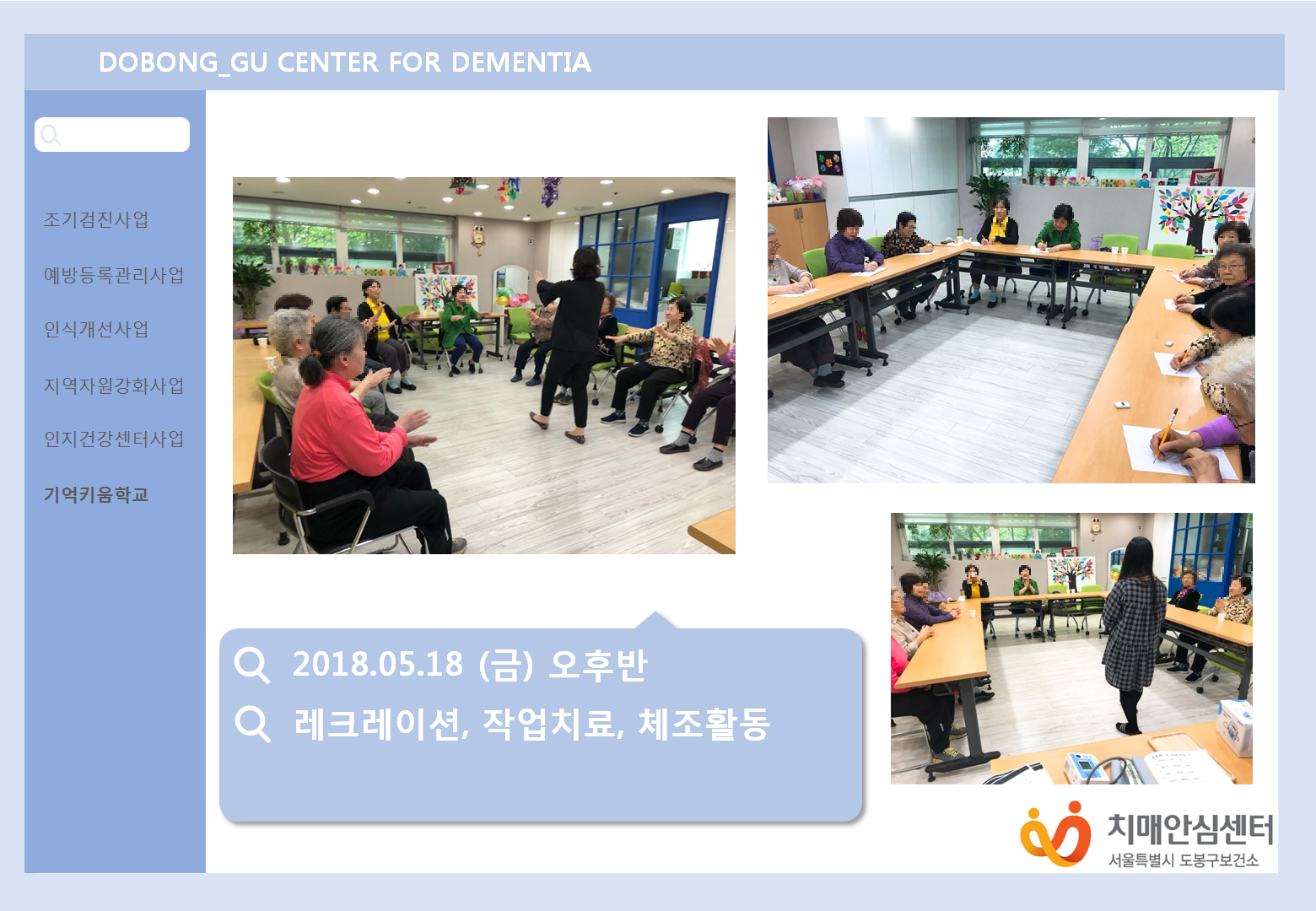 DOBONG_GU CENTER FOR DEMENTIA

조기검진사업

예방등록관리사업

인식개선사업

지역자원강화사업

인지건강센터사업

기억키움학교

2018.05.18 (금) 오후반

레크레이션, 작업치료, 체조활동

치매안심센터
서울특별시 도봉구보건소